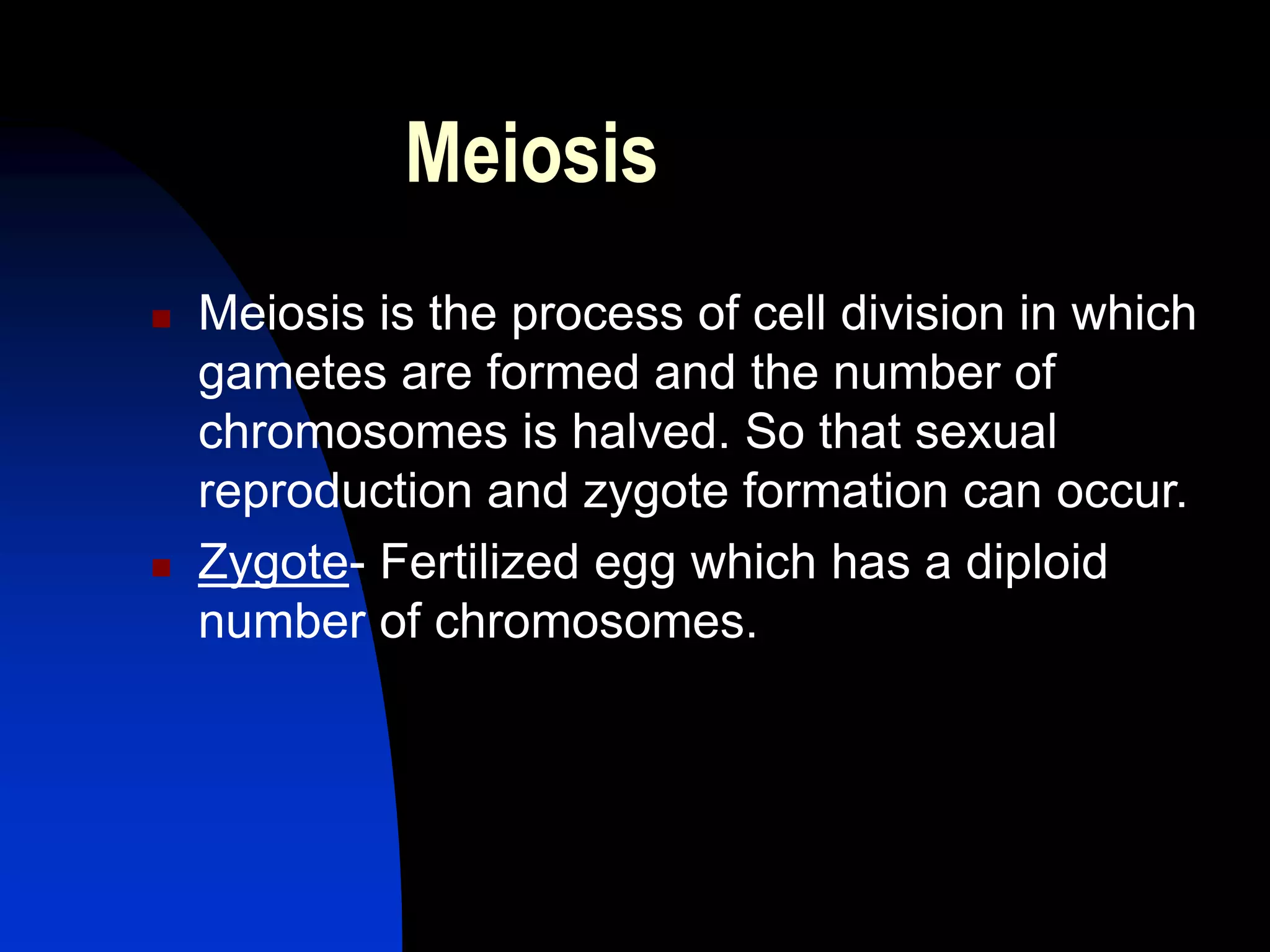 Meiosis

- Meiosis is the process of cell division in which gametes are formed and the number of chromosomes is halved. So that sexual reproduction and zygote formation can occur.
- Zygote- Fertilized egg which has a diploid number of chromosomes.